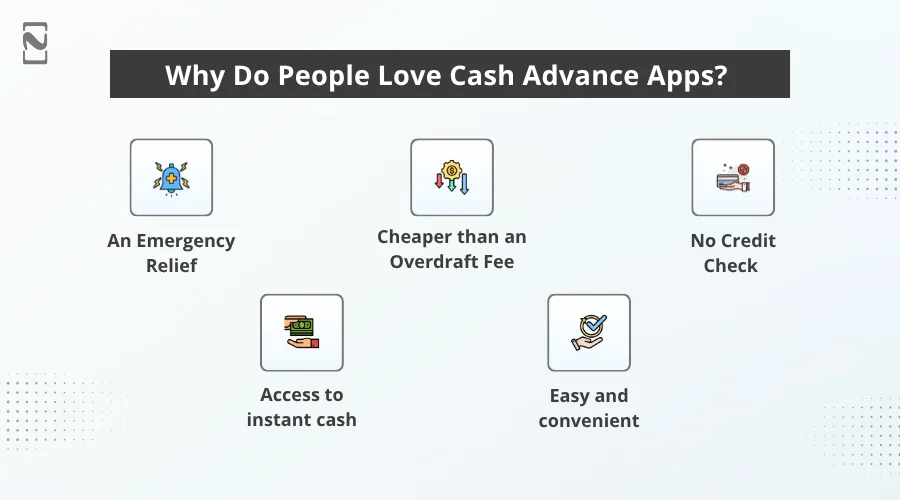 Why Do People Love Cash Advance Apps?

An Emergency Relief

Cheaper than an Overdraft Fee

No Credit Check

Access to instant cash

Easy and convenient